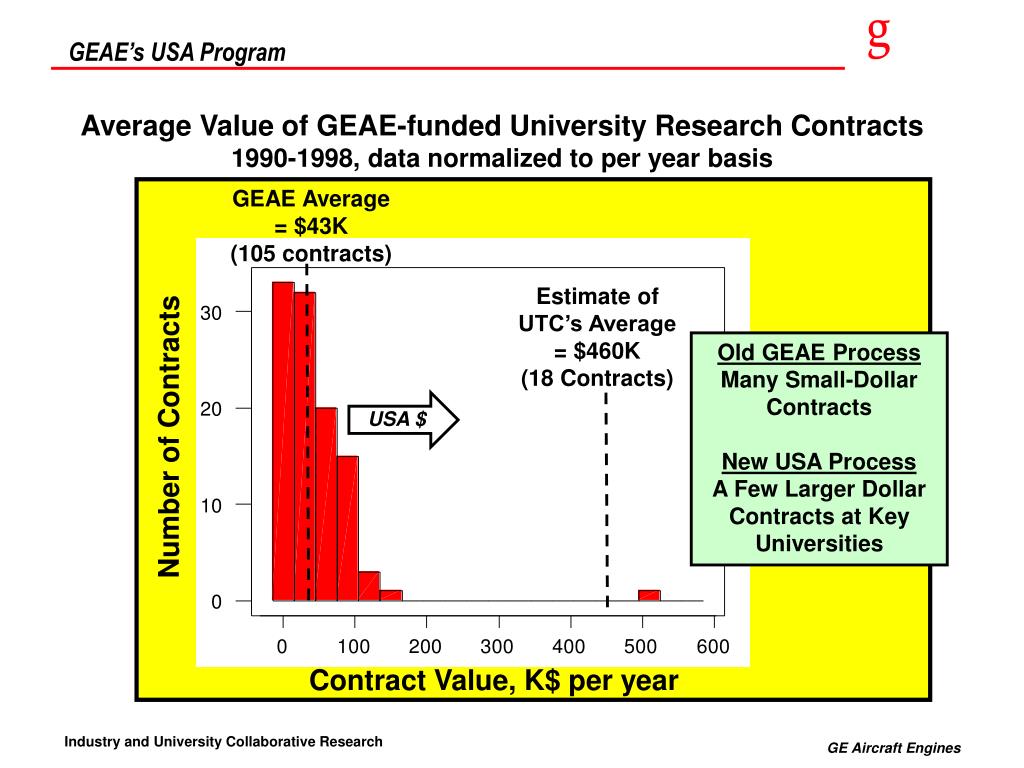 GEAE's USA Program

g

Average Value of GEAE-funded University Research Contracts
1990-1998, data normalized to per year basis

GEAE Average = $43K (105 contracts)

Estimate of UTC's Average = $460K (18 Contracts)

USA $

Old GEAE Process
Many Small-Dollar Contracts

New USA Process
A Few Larger Dollar Contracts at Key Universities

Number of Contracts

30
20
10
0

0 100 200 300 400 500 600

Contract Value, K$ per year

Industry and University Collaborative Research

GE Aircraft Engines